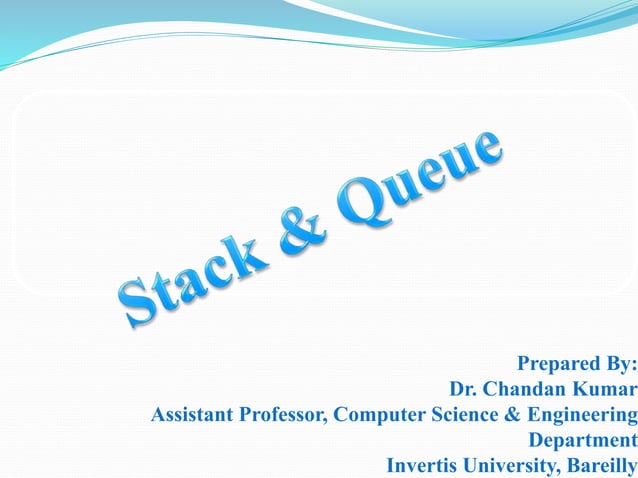 Stack & Queue

Prepared By:
Dr. Chandan Kumar
Assistant Professor, Computer Science & Engineering Department
Invertis University, Bareilly